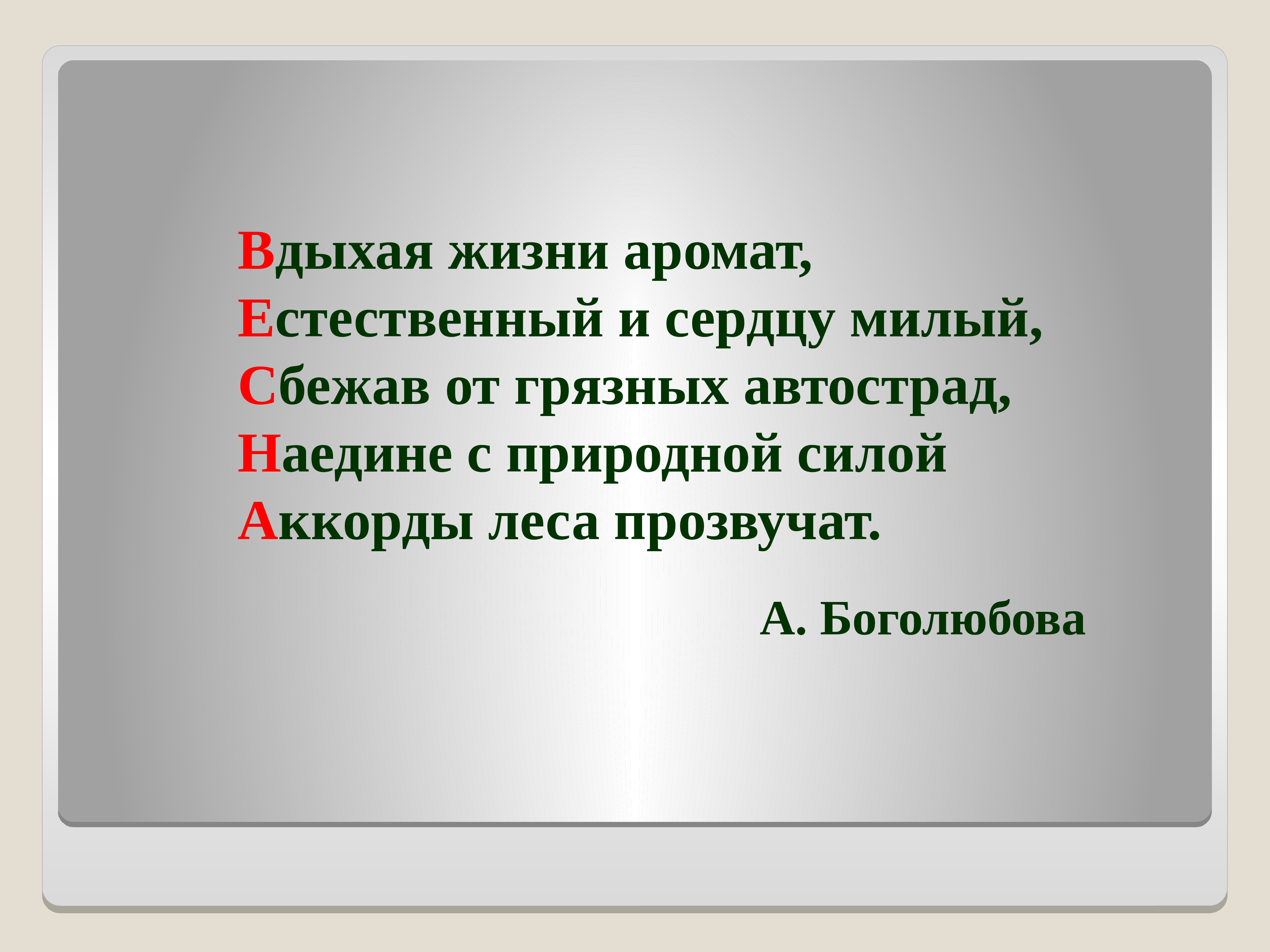 Вдыхая жизни аромат,
Естественный и сердцу милый,
Сбежав от грязных автострад,
Наедине с природной силой
Аккорды леса прозвучат.

А. Боголюбова